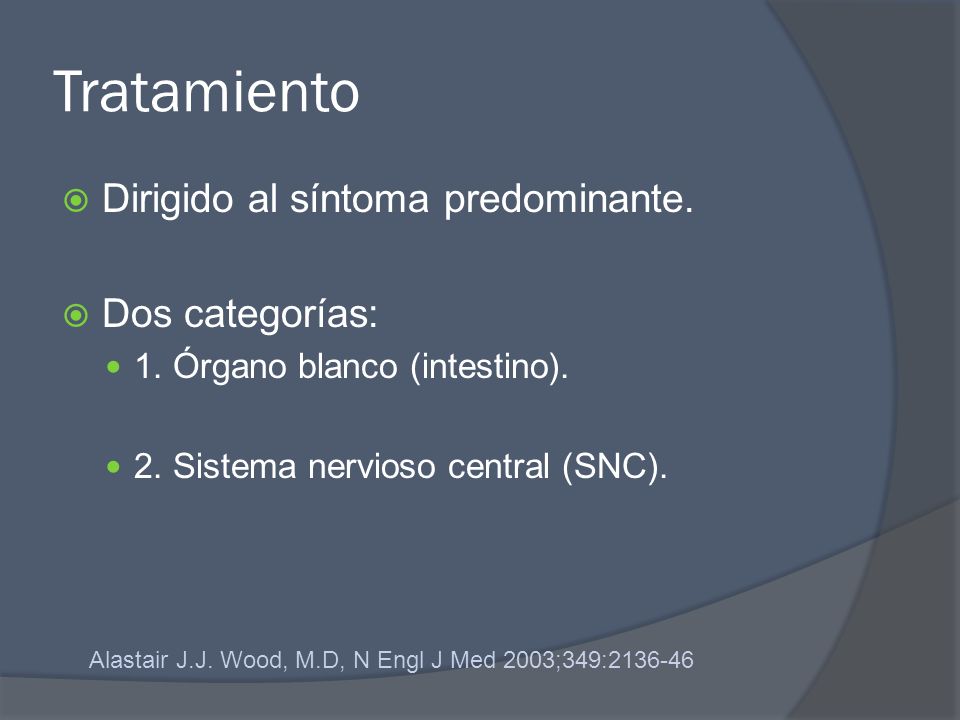 Tratamiento

Dirigido al síntoma predominante.

Dos categorías:

1. Órgano blanco (intestino).

2. Sistema nervioso central (SNC).

Alastair J.J. Wood, M.D, N Engl J Med 2003;349:2136-46